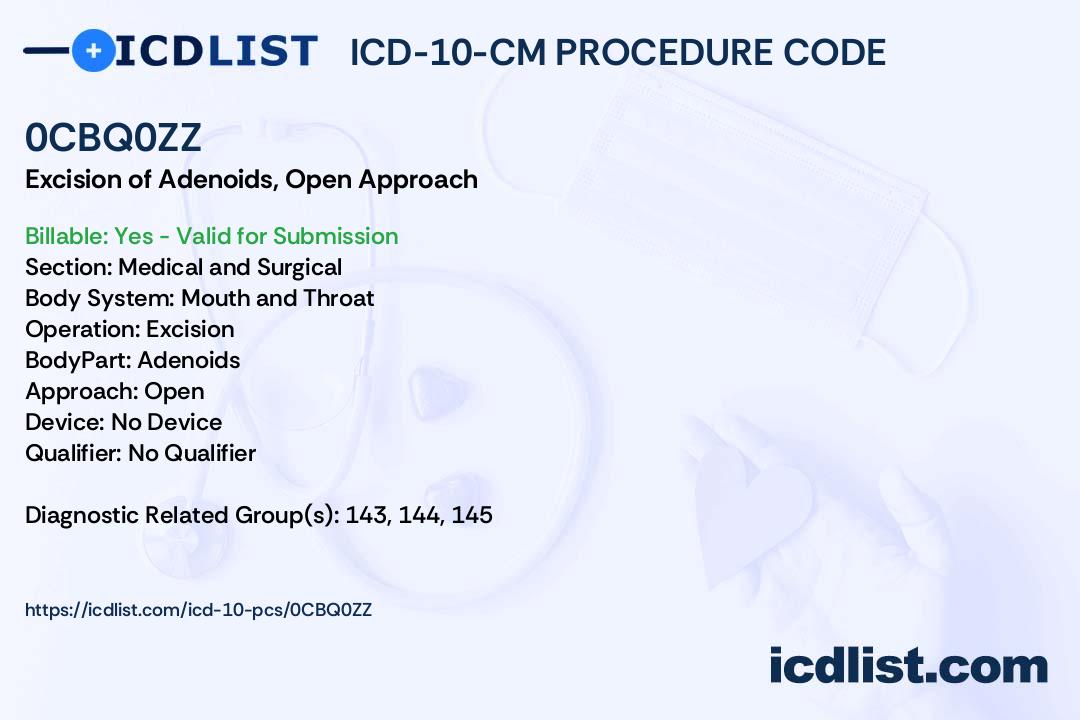 ICDLIST ICD-10-CM PROCEDURE CODE

0CBQ0ZZ
Excision of Adenoids, Open Approach

Billable: Yes - Valid for Submission
Section: Medical and Surgical
Body System: Mouth and Throat
Operation: Excision
BodyPart: Adenoids
Approach: Open
Device: No Device
Qualifier: No Qualifier

Diagnostic Related Group(s): 143, 144, 145

https://icdlist.com/icd-10-pcs/0CBQ0ZZ

icdlist.com